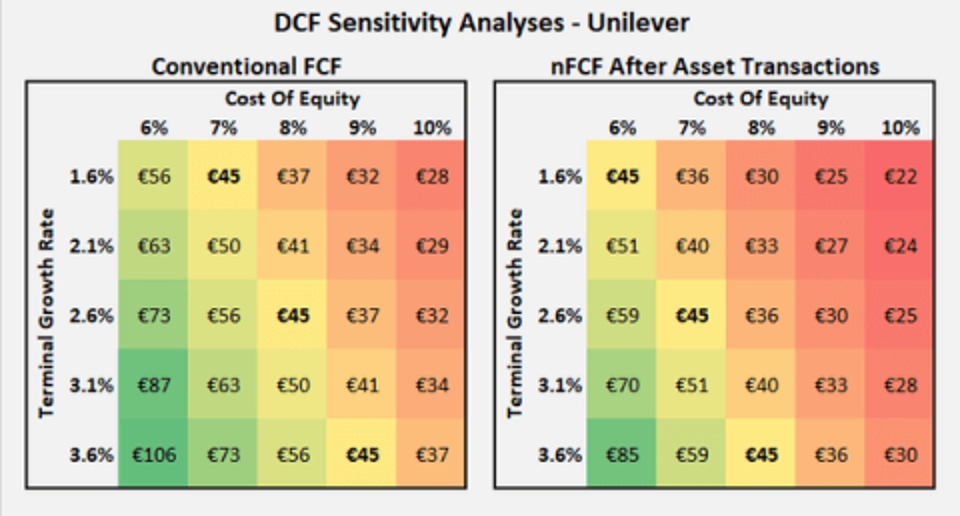 DCF Sensitivity Analyses - Unilever

Conventional FCF

Cost Of Equity

Terminal Growth Rate

| | 6% | 7% | 8% | 9% | 10% |
|---|---|---|---|---|---|
| 1.6% | €56 | €45 | €37 | €32 | €28 |
| 2.1% | €63 | €50 | €41 | €34 | €29 |
| 2.6% | €73 | €56 | €45 | €37 | €32 |
| 3.1% | €87 | €63 | €50 | €41 | €34 |
| 3.6% | €106 | €73 | €56 | €45 | €37 |

nFCF After Asset Transactions

Cost Of Equity

Terminal Growth Rate

| | 6% | 7% | 8% | 9% | 10% |
|---|---|---|---|---|---|
| 1.6% | €45 | €36 | €30 | €25 | €22 |
| 2.1% | €51 | €40 | €33 | €27 | €24 |
| 2.6% | €59 | €45 | €36 | €30 | €25 |
| 3.1% | €70 | €51 | €40 | €33 | €28 |
| 3.6% | €85 | €59 | €45 | €36 | €30 |